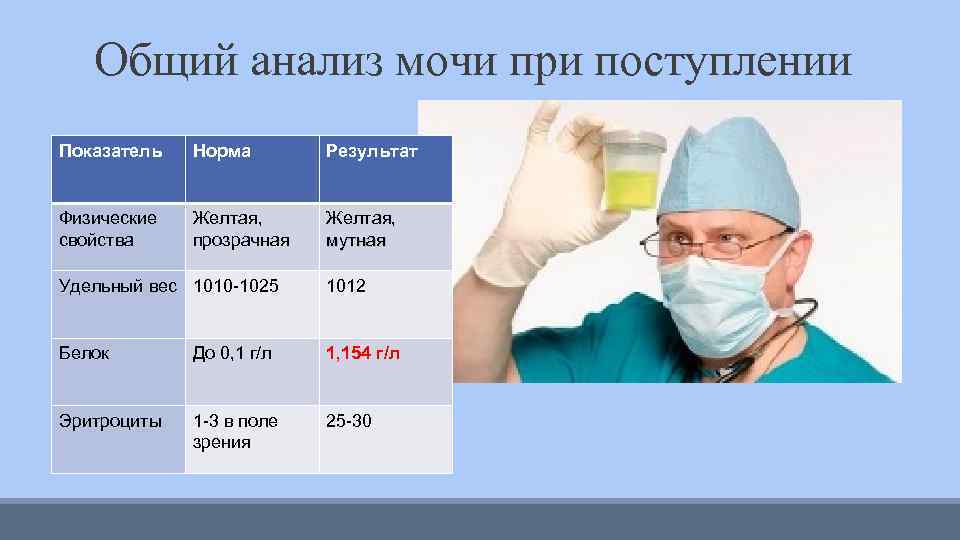 Общий анализ мочи при поступлении

| Показатель | Норма | Результат |
|---|---|---|
| Физические свойства | Желтая, прозрачная | Желтая, мутная |
| Удельный вес | 1010-1025 | 1012 |
| Белок | До 0,1 г/л | 1,154 г/л |
| Эритроциты | 1-3 в поле зрения | 25-30 |